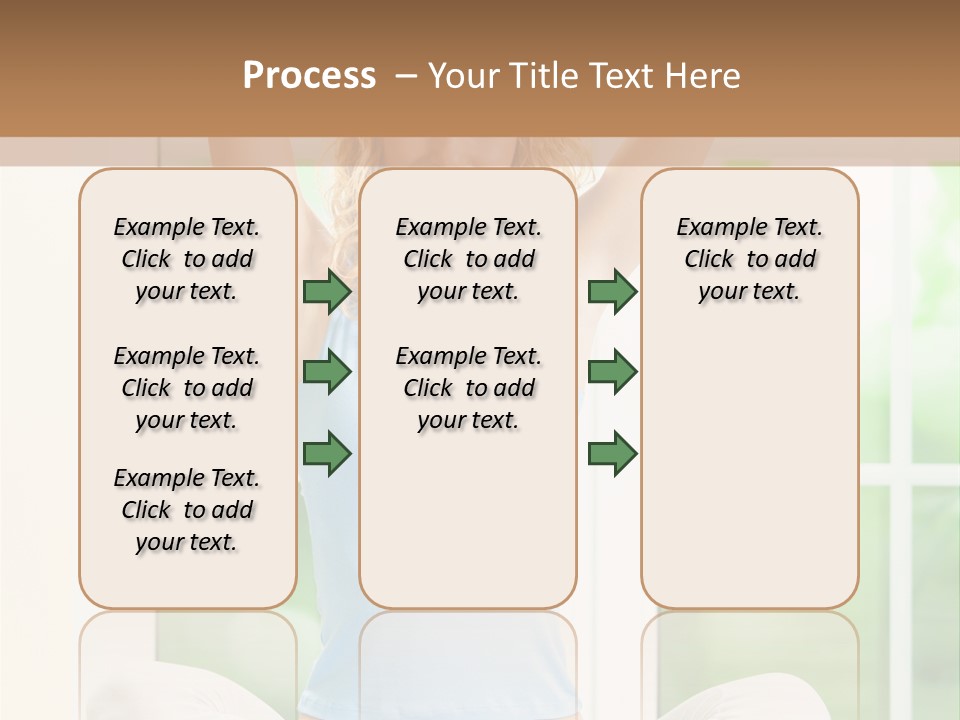 Process – Your Title Text Here

Example Text. Click to add your text.

Example Text. Click to add your text.

Example Text. Click to add your text.

Example Text. Click to add your text.

Example Text. Click to add your text.

Example Text. Click to add your text.